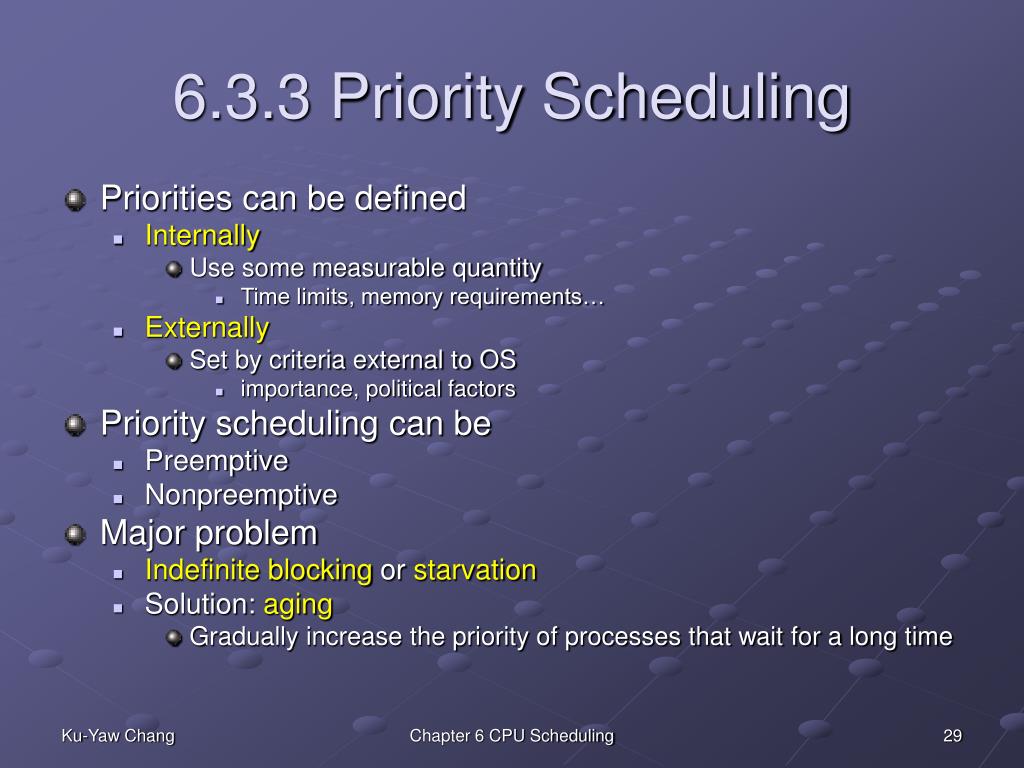 6.3.3 Priority Scheduling

Priorities can be defined

Internally

Use some measurable quantity

Time limits, memory requirements…

Externally

Set by criteria external to OS

importance, political factors

Priority scheduling can be

Preemptive

Nonpreemptive

Major problem

Indefinite blocking or starvation

Solution: aging

Gradually increase the priority of processes that wait for a long time

Ku-Yaw Chang

Chapter 6 CPU Scheduling

29